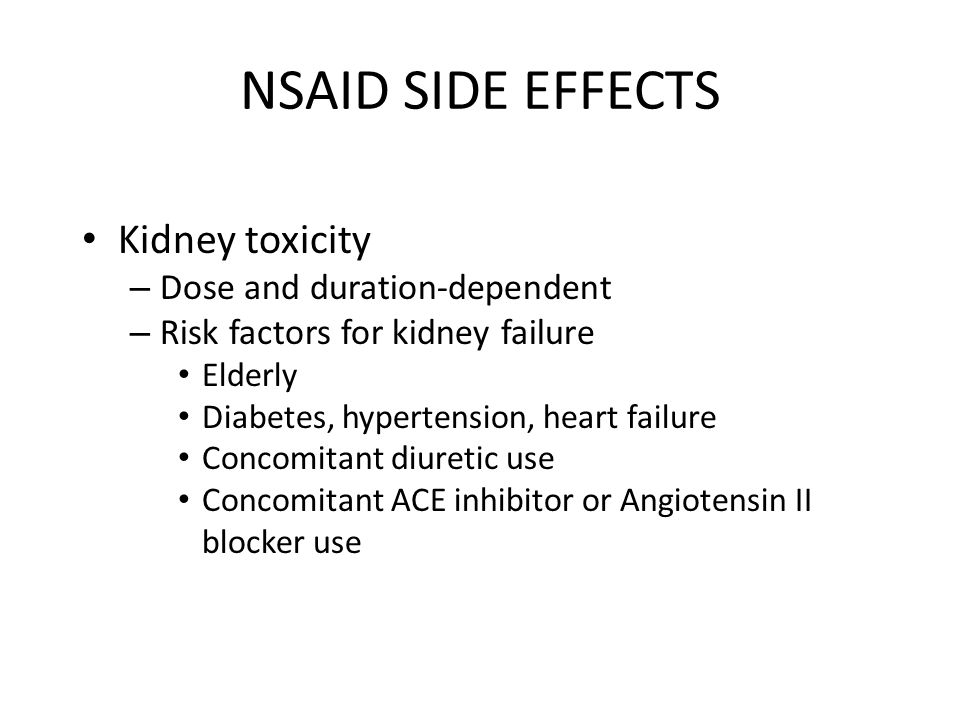 NSAID SIDE EFFECTS

• Kidney toxicity
– Dose and duration-dependent
– Risk factors for kidney failure
• Elderly
• Diabetes, hypertension, heart failure
• Concomitant diuretic use
• Concomitant ACE inhibitor or Angiotensin II blocker use